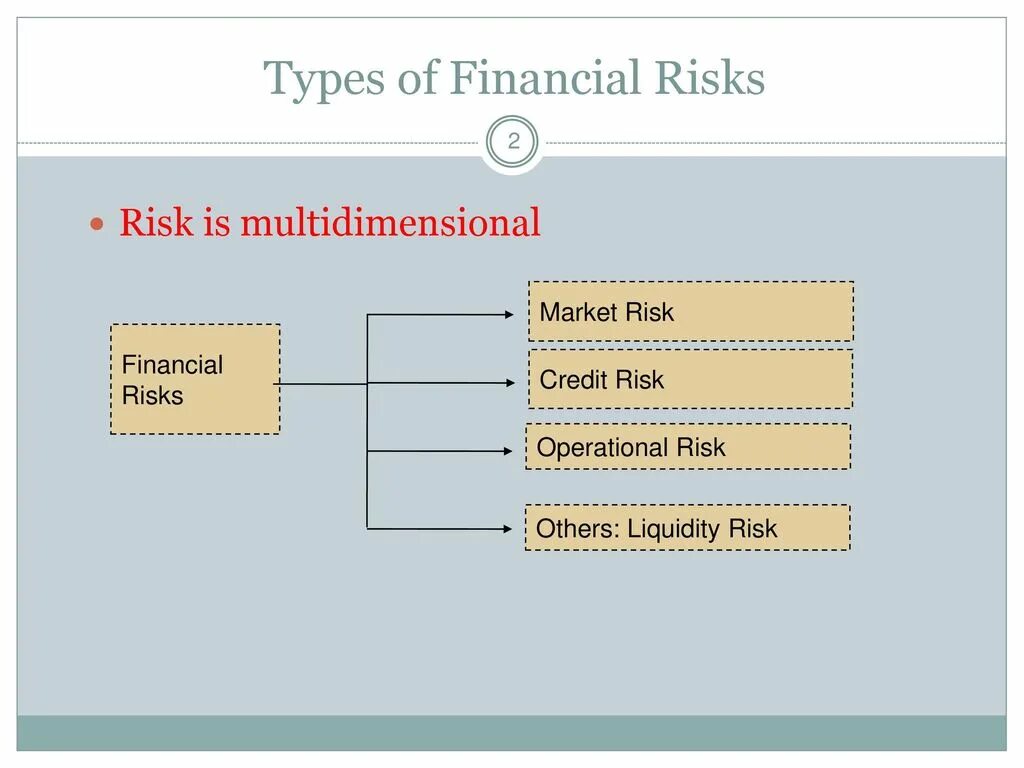 Types of Financial Risks

2

Risk is multidimensional

Financial Risks

Market Risk

Credit Risk

Operational Risk

Others: Liquidity Risk